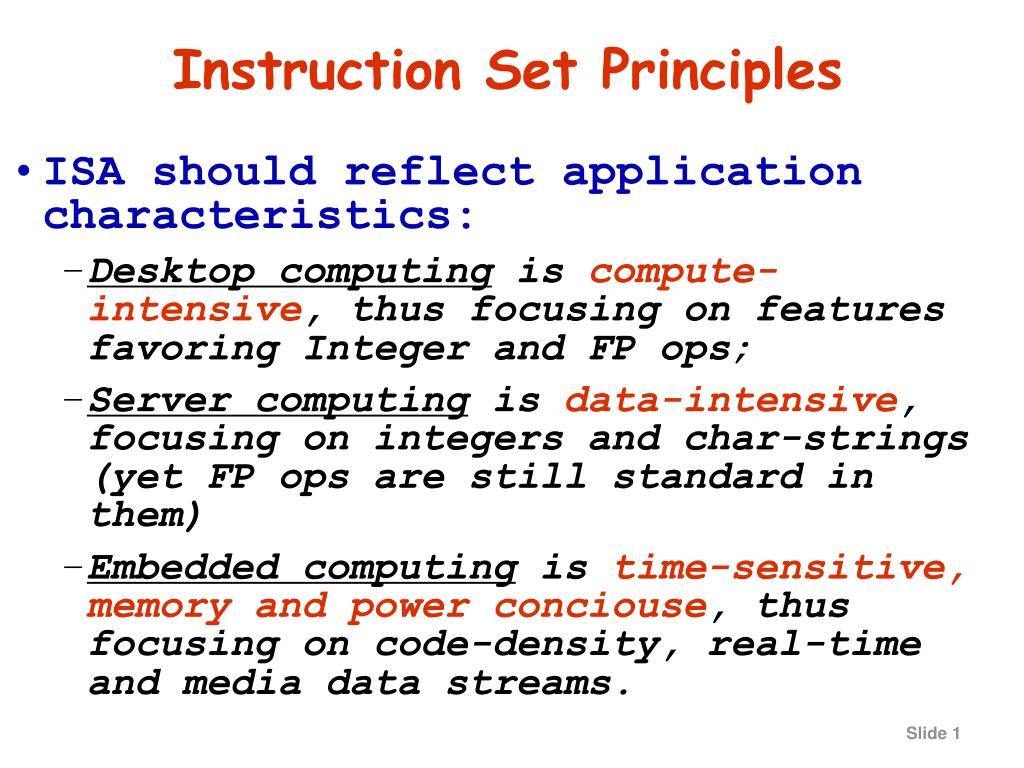 Instruction Set Principles

• ISA should reflect application characteristics:

– Desktop computing is compute-intensive, thus focusing on features favoring Integer and FP ops;

– Server computing is data-intensive, focusing on integers and char-strings (yet FP ops are still standard in them)

– Embedded computing is time-sensitive, memory and power conciouse, thus focusing on code-density, real-time and media data streams.

Slide 1